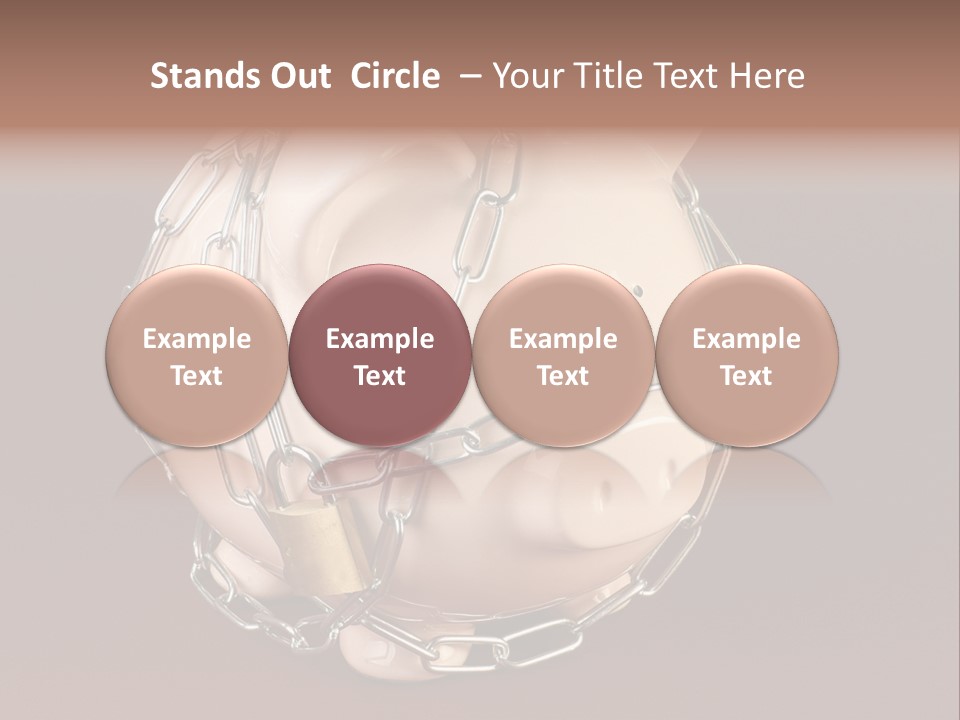 Stands Out Circle – Your Title Text Here

Example Text

Example Text

Example Text

Example Text